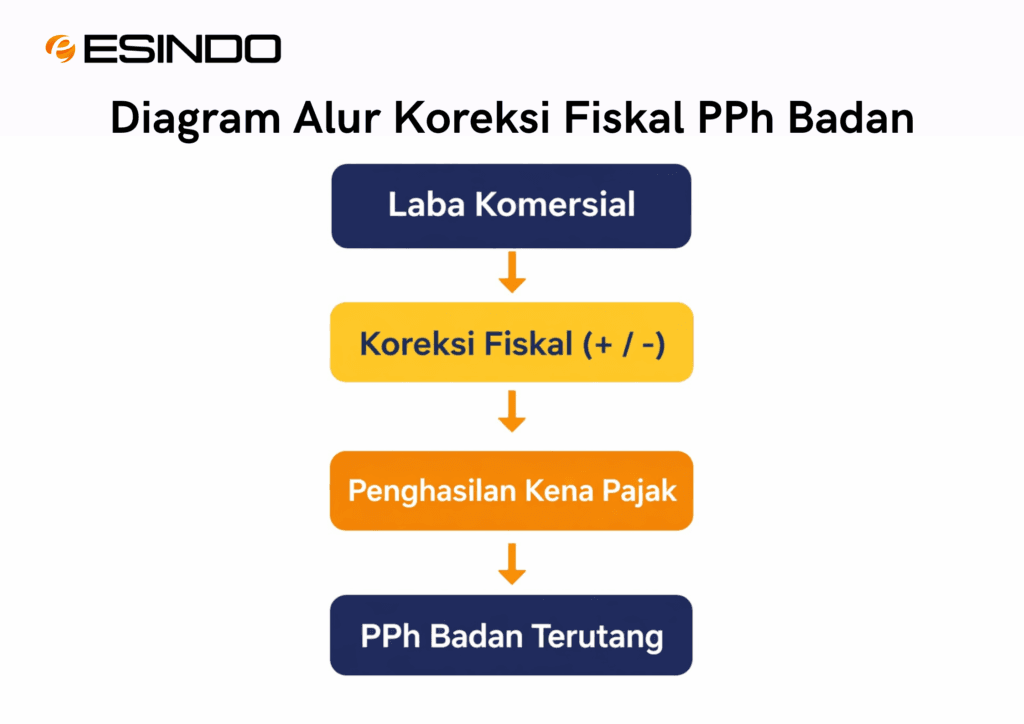 ESINDO

Diagram Alur Koreksi Fiskal PPh Badan

Laba Komersial

Koreksi Fiskal (+ / -)

Penghasilan Kena Pajak

PPh Badan Terutang